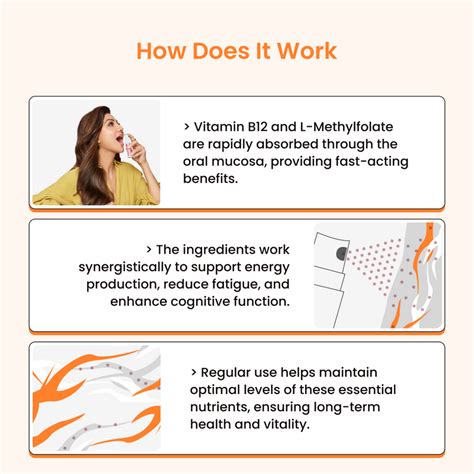 How Does It Work

> Vitamin B12 and L-Methylfolate are rapidly absorbed through the oral mucosa, providing fast-acting benefits.

> The ingredients work synergistically to support energy production, reduce fatigue, and enhance cognitive function.

> Regular use helps maintain optimal levels of these essential nutrients, ensuring long-term health and vitality.